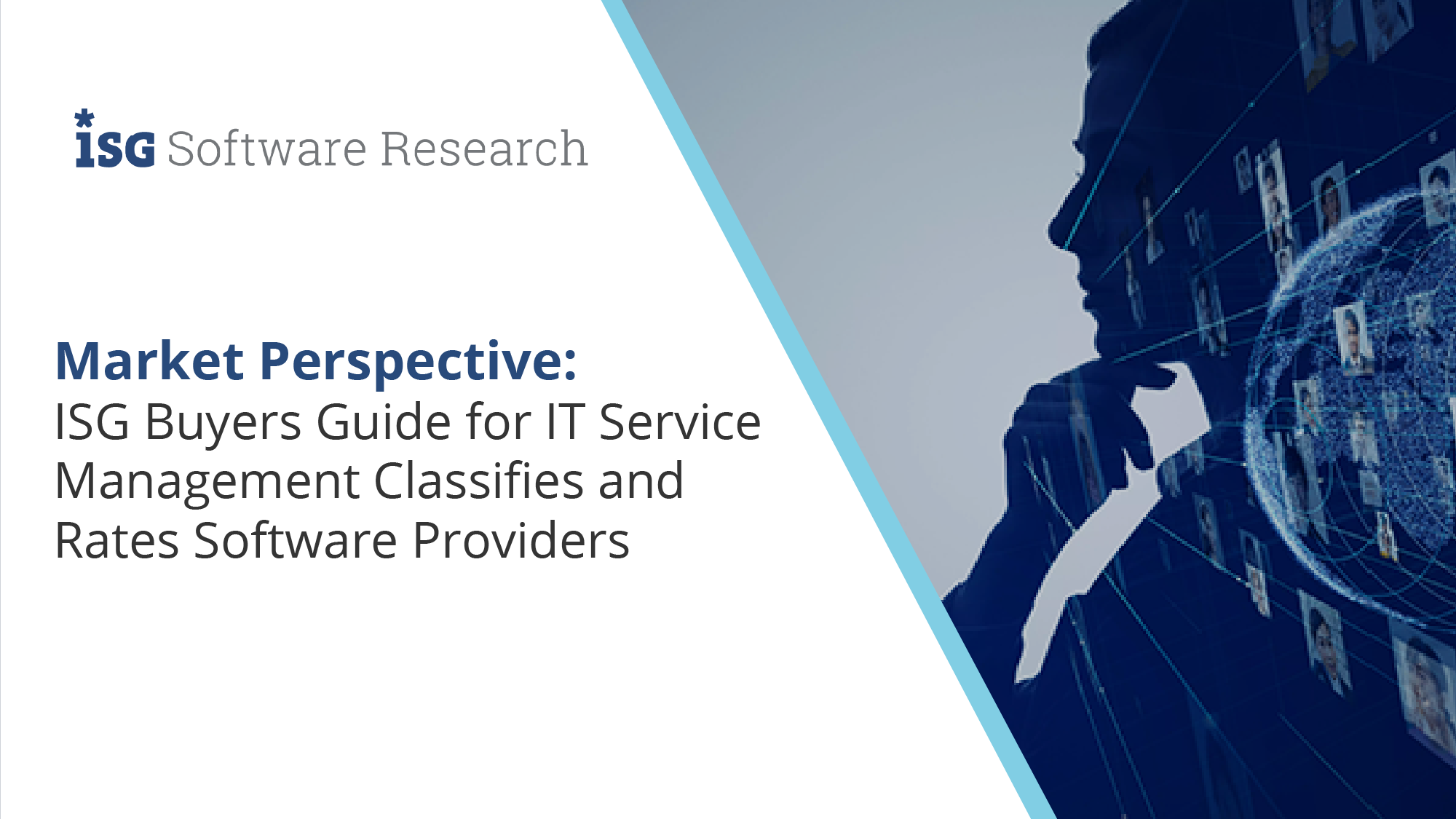 ISG Software Research

Market Perspective:
ISG Buyers Guide for IT Service Management Classifies and Rates Software Providers